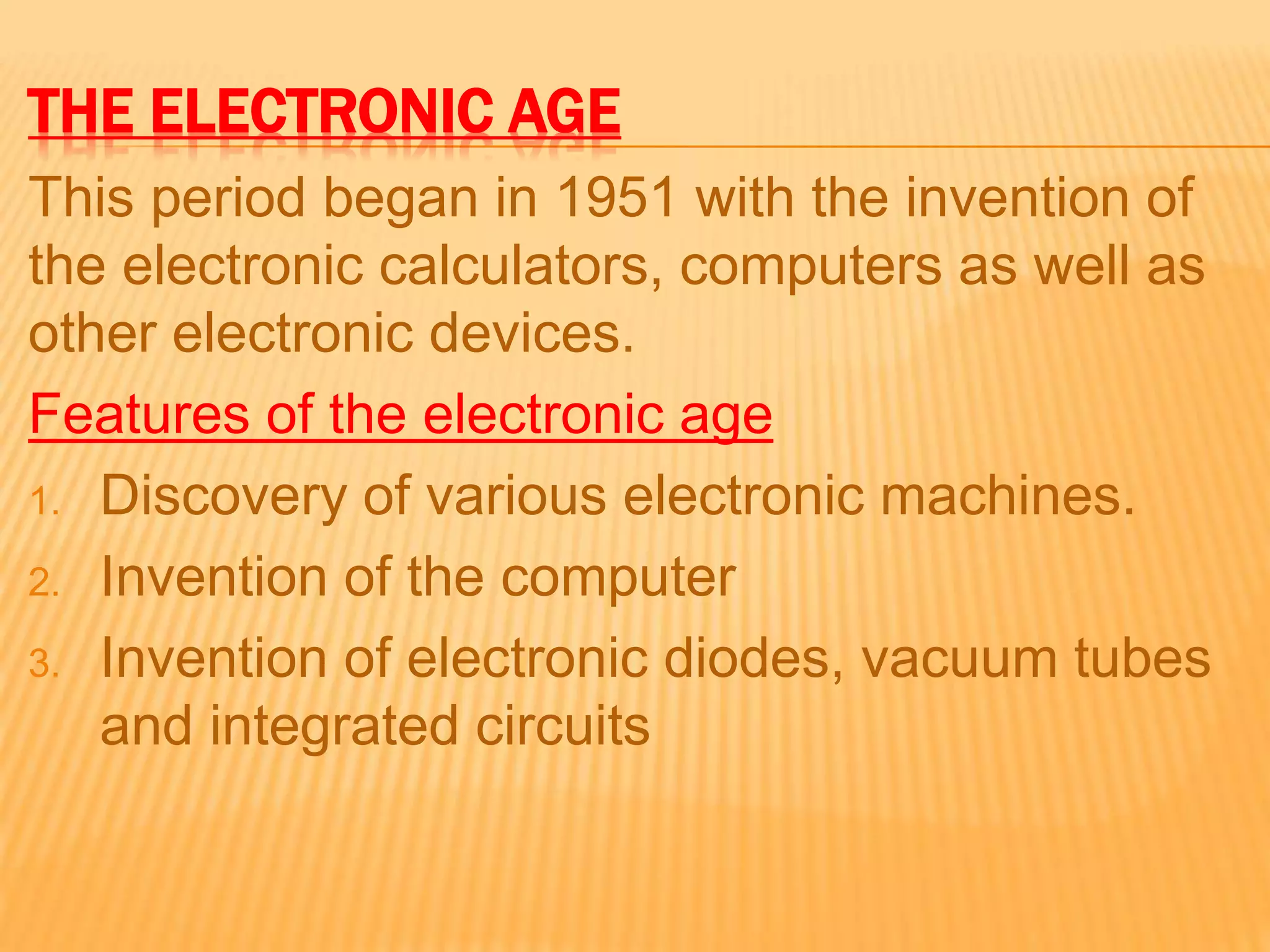 THE ELECTRONIC AGE

This period began in 1951 with the invention of the electronic calculators, computers as well as other electronic devices.

Features of the electronic age

1. Discovery of various electronic machines.
2. Invention of the computer
3. Invention of electronic diodes, vacuum tubes and integrated circuits